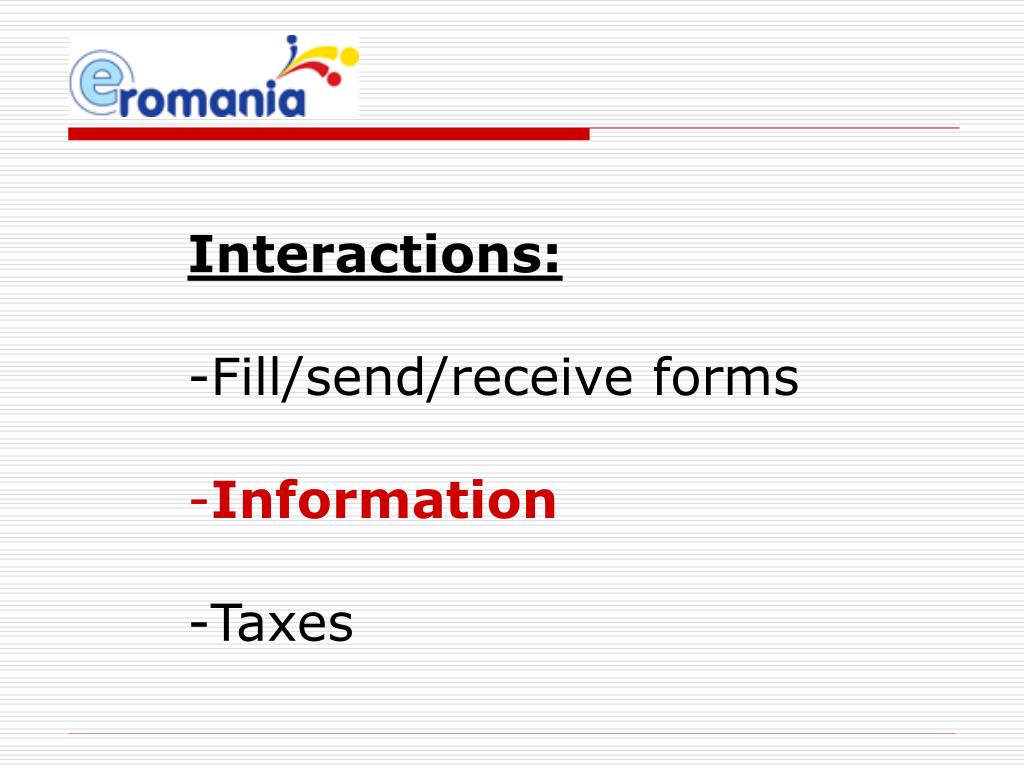 eromania

Interactions:

-Fill/send/receive forms

-Information

-Taxes